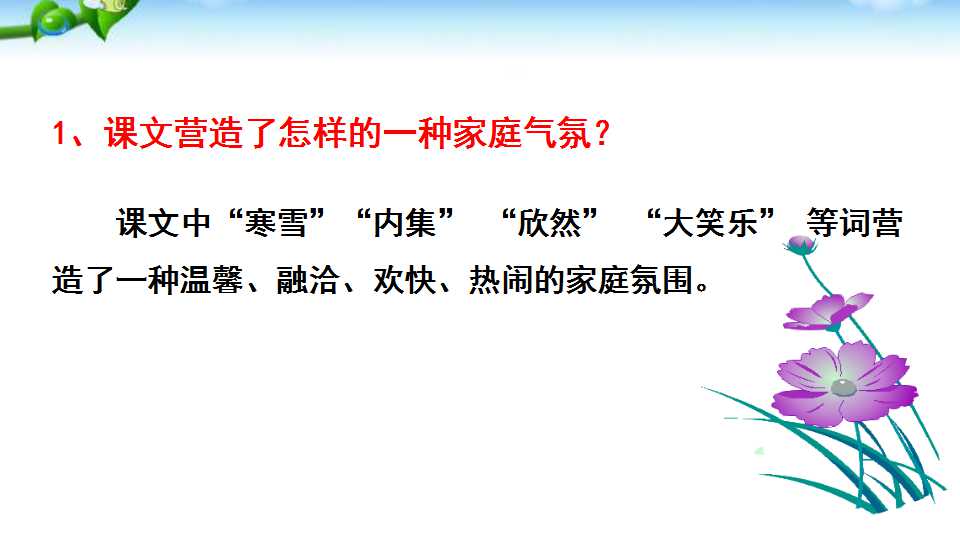 1、课文营造了怎样的一种家庭气氛？

课文中“寒雪”“内集” “欣然” “大笑乐” 等词营造了一种温馨、融洽、欢快、热闹的家庭氛围。